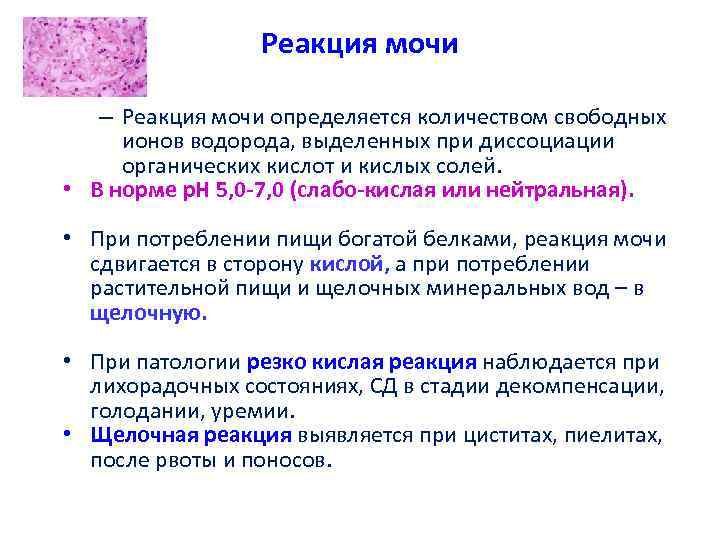 Реакция мочи

– Реакция мочи определяется количеством свободных ионов водорода, выделенных при диссоциации органических кислот и кислых солей.

• В норме рН 5,0-7,0 (слабо-кислая или нейтральная).

• При потреблении пищи богатой белками, реакция мочи сдвигается в сторону кислой, а при потреблении растительной пищи и щелочных минеральных вод – в щелочную.

• При патологии резко кислая реакция наблюдается при лихорадочных состояниях, СД в стадии декомпенсации, голодании, уремии.

• Щелочная реакция выявляется при циститах, пиелитах, после рвоты и поносов.